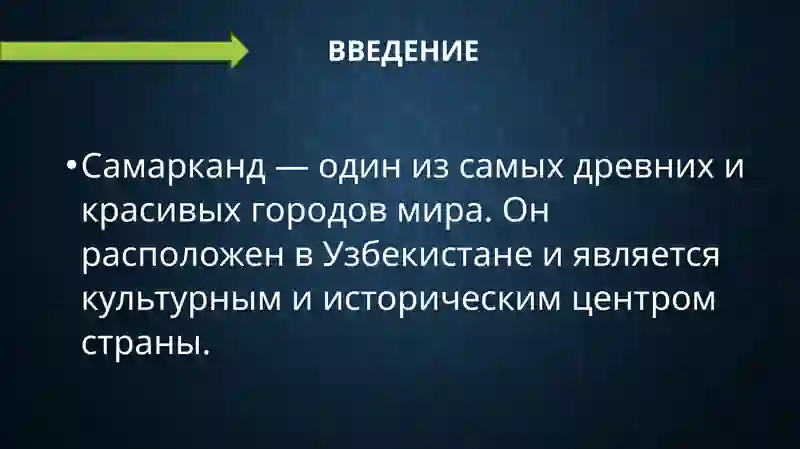 ВВЕДЕНИЕ

• Самарканд — один из самых древних и красивых городов мира. Он расположен в Узбекистане и является культурным и историческим центром страны.